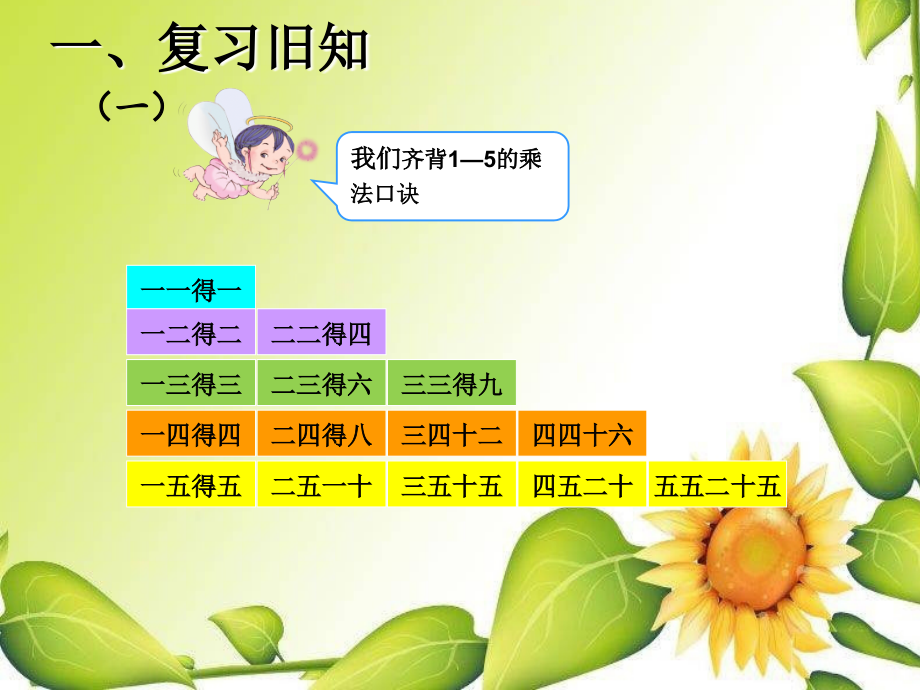 一、复习旧知

（一）

我们齐背1—5的乘法口诀

| 一一得一 | | | | |
|---|---|---|---|---|
| 一二得二 | 二二得四 | | | |
| 一三得三 | 二三得六 | 三三得九 | | |
| 一四得四 | 二四得八 | 三四十二 | 四四十六 | |
| 一五得五 | 二五一十 | 三五十五 | 四五二十 | 五五二十五 |